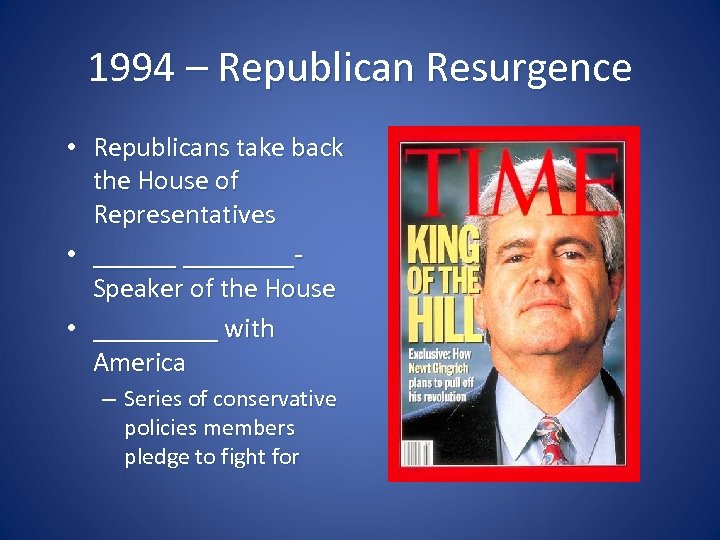 1994 – Republican Resurgence

• Republicans take back the House of Representatives
• ______ ________- Speaker of the House
• _________ with America
– Series of conservative policies members pledge to fight for

TIME

KING OF THE HILL

Exclusive: How Newt Gingrich plans to pull off his revolution